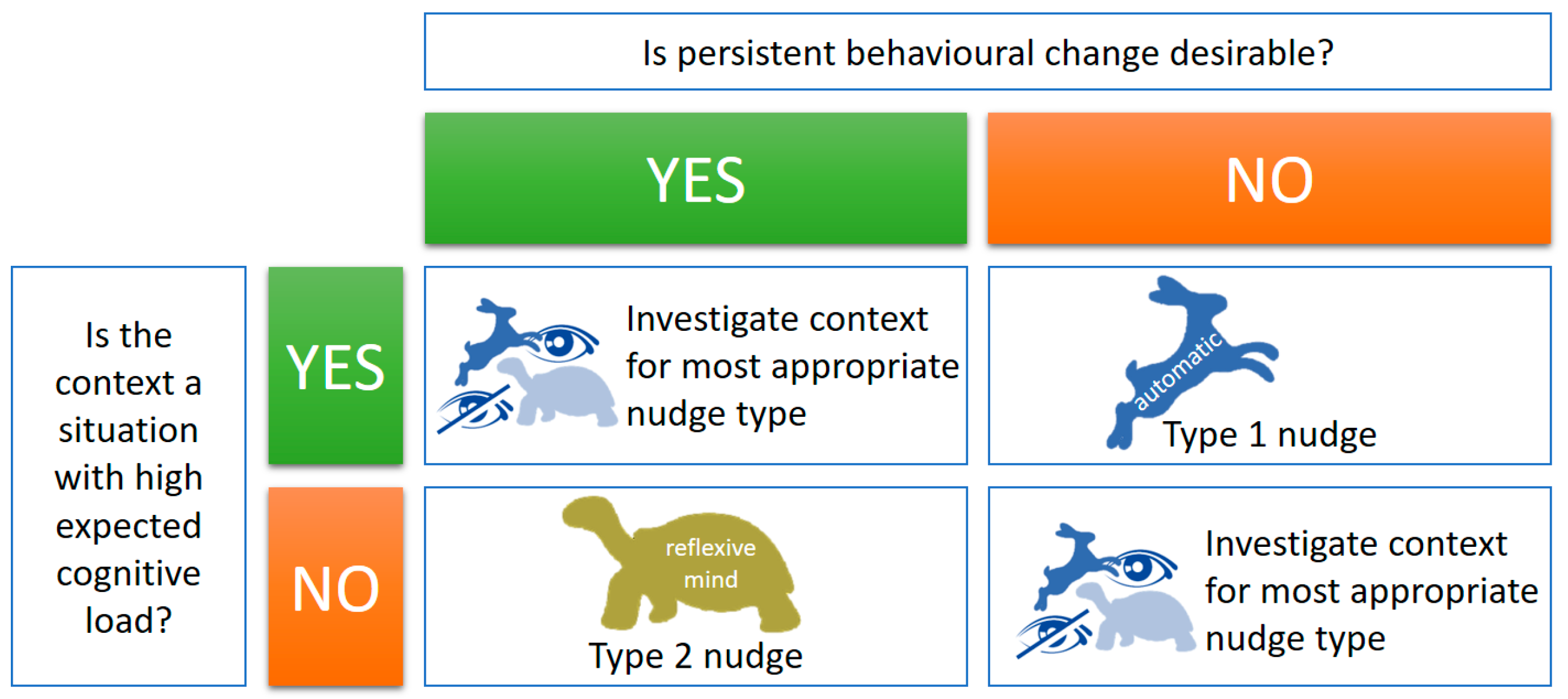 Is persistent behavioural change desirable?

YES

NO

Is the context a situation with high expected cognitive load?

YES

Investigate context for most appropriate nudge type

automatic

Type 1 nudge

NO

reflexive mind

Type 2 nudge

Investigate context for most appropriate nudge type